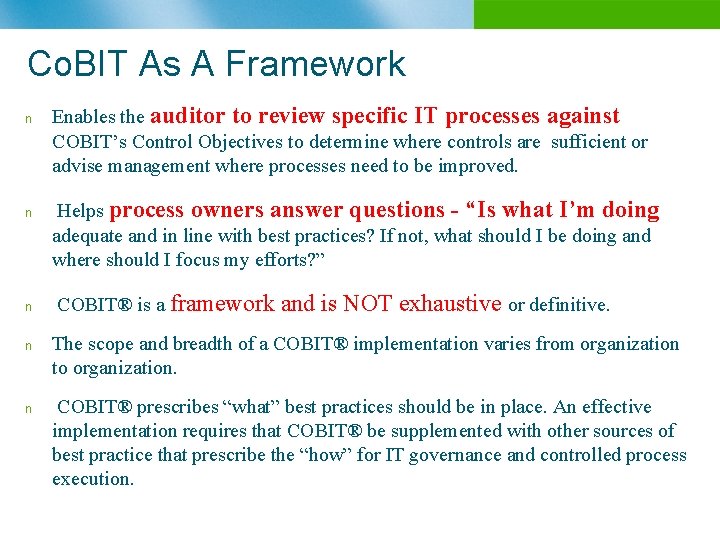 CoBIT As A Framework

n Enables the auditor to review specific IT processes against COBIT's Control Objectives to determine where controls are sufficient or advise management where processes need to be improved.

n Helps process owners answer questions - "Is what I'm doing adequate and in line with best practices? If not, what should I be doing and where should I focus my efforts?"

n COBIT® is a framework and is NOT exhaustive or definitive.

n The scope and breadth of a COBIT® implementation varies from organization to organization.

n COBIT® prescribes "what" best practices should be in place. An effective implementation requires that COBIT® be supplemented with other sources of best practice that prescribe the "how" for IT governance and controlled process execution.